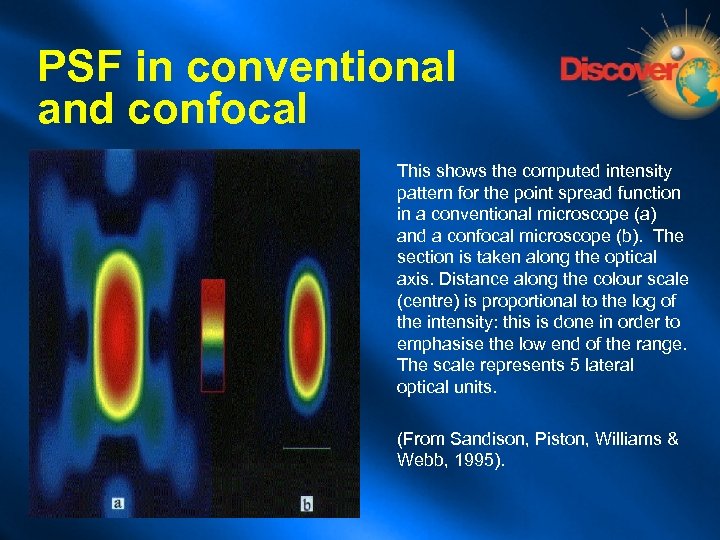 PSF in conventional and confocal

Discover

a

b

This shows the computed intensity pattern for the point spread function in a conventional microscope (a) and a confocal microscope (b). The section is taken along the optical axis. Distance along the colour scale (centre) is proportional to the log of the intensity: this is done in order to emphasise the low end of the range. The scale represents 5 lateral optical units.

(From Sandison, Piston, Williams & Webb, 1995).